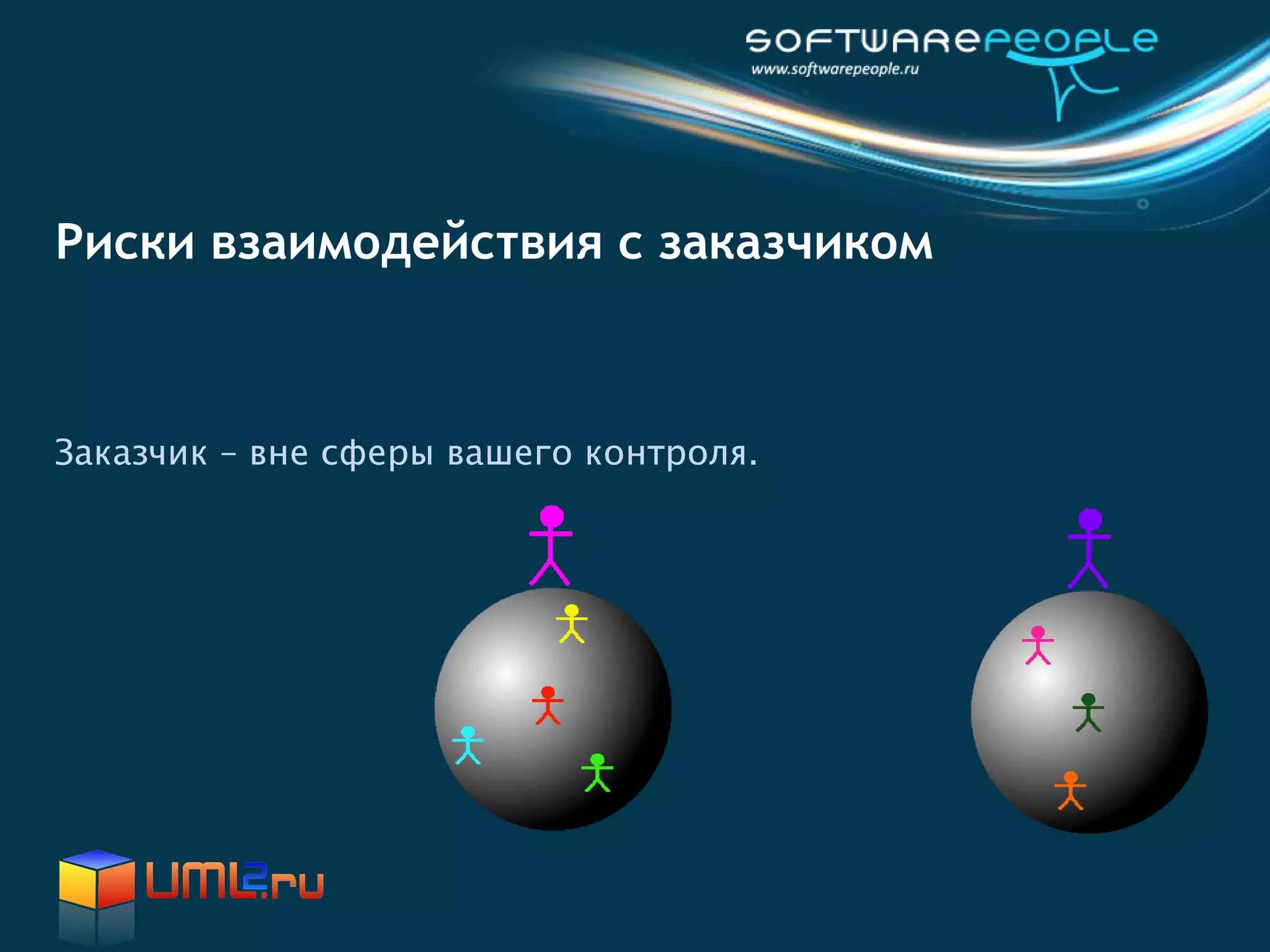 SOFTWAREPEOPLE
www.softwarepeople.ru

Риски взаимодействия с заказчиком

Заказчик – вне сферы вашего контроля.

UML2.ru